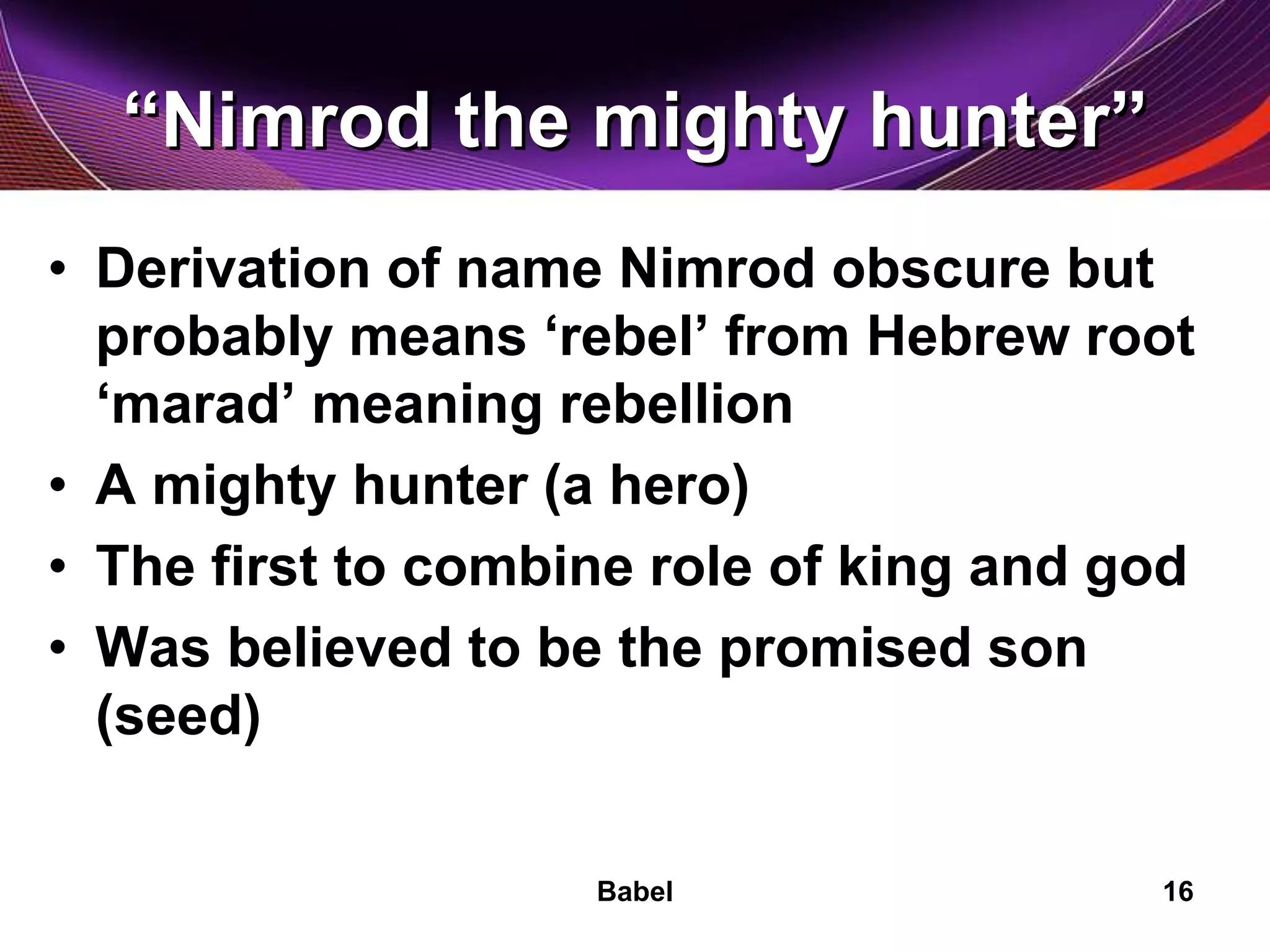 “Nimrod the mighty hunter”

• Derivation of name Nimrod obscure but probably means ‘rebel’ from Hebrew root ‘marad’ meaning rebellion
• A mighty hunter (a hero)
• The first to combine role of king and god
• Was believed to be the promised son (seed)

Babel

16